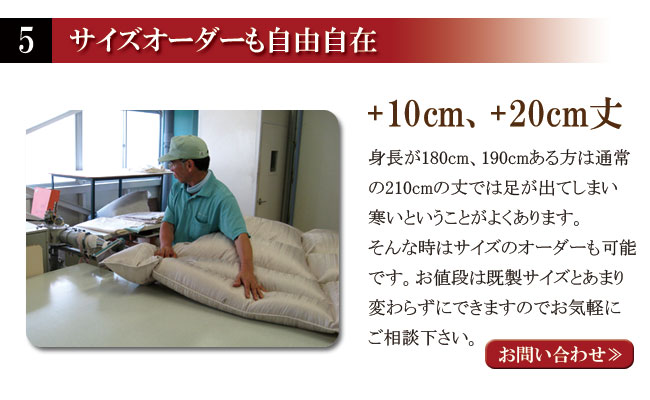 5 サイズオーダーも自由自在

+10cm、+20cm丈

身長が180cm、190cmある方は通常の210cmの丈では足が出てしまい寒いということがよくあります。
そんな時はサイズのオーダーも可能です。お値段は既製サイズとあまり変わらずにできますのでお気軽にご相談下さい。

お問い合わせ≫